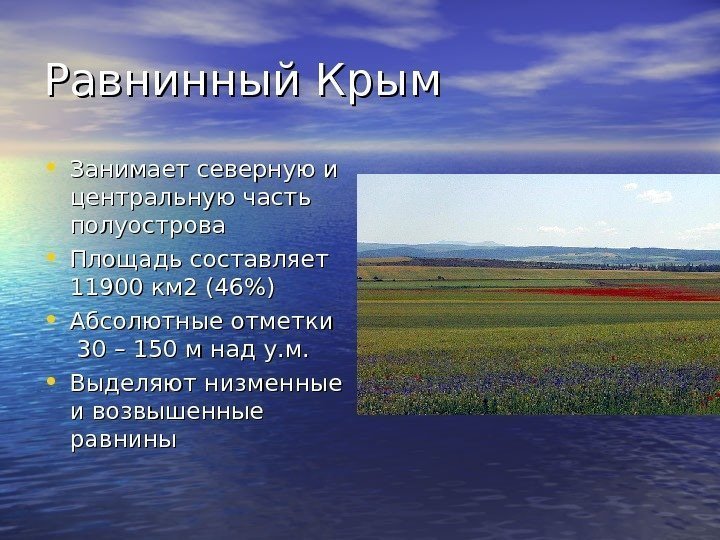 Равнинный Крым

• Занимает северную и центральную часть полуострова
• Площадь составляет 11900 км2 (46%)
• Абсолютные отметки 30 – 150 м над у.м.
• Выделяют низменные и возвышенные равнины